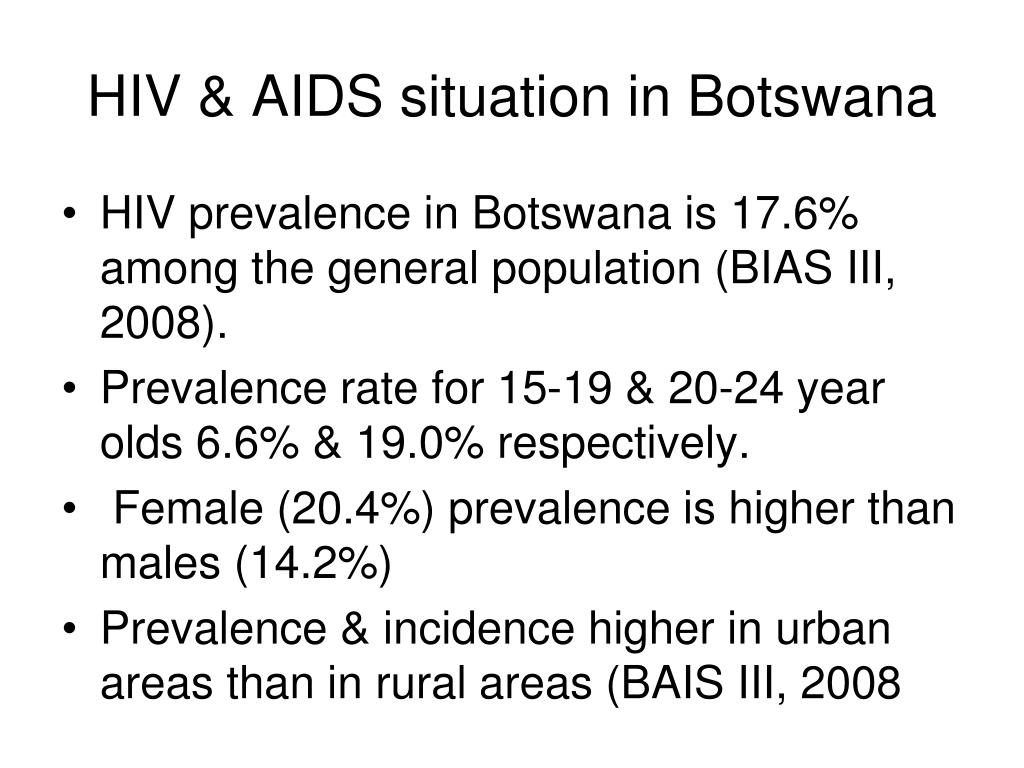 HIV & AIDS situation in Botswana

• HIV prevalence in Botswana is 17.6% among the general population (BIAS III, 2008).
• Prevalence rate for 15-19 & 20-24 year olds 6.6% & 19.0% respectively.
• Female (20.4%) prevalence is higher than males (14.2%)
• Prevalence & incidence higher in urban areas than in rural areas (BAIS III, 2008